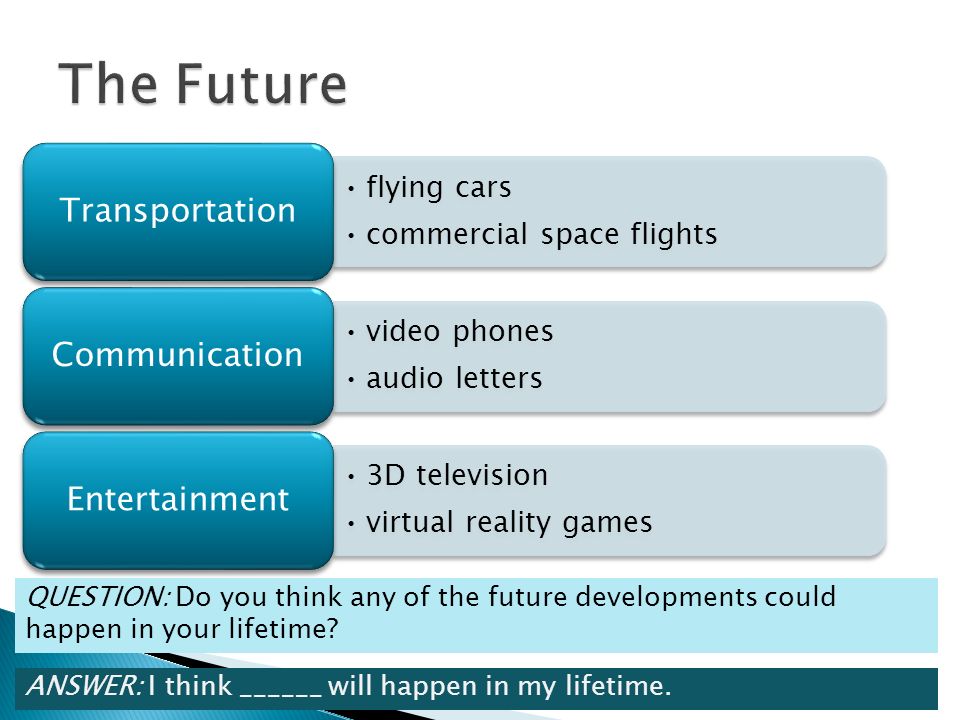 The Future

Transportation
• flying cars
• commercial space flights

Communication
• video phones
• audio letters

Entertainment
• 3D television
• virtual reality games

QUESTION: Do you think any of the future developments could happen in your lifetime?

ANSWER: I think ______ will happen in my lifetime.